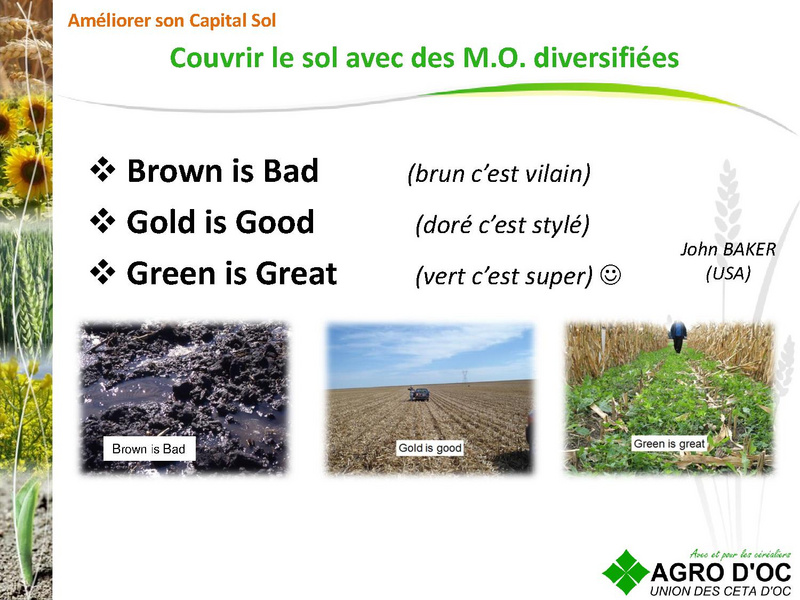 Améliorer son Capital Sol

Couvrir le sol avec des M.O. diversifiées

❖ Brown is Bad (brun c'est vilain)

❖ Gold is Good (doré c'est stylé)

❖ Green is Great (vert c'est super) ☺

John BAKER (USA)

Brown is Bad

Gold is good

Green is great

Avec et pour les céréaliers
AGRO D'OC
UNION DES CETA D'OC